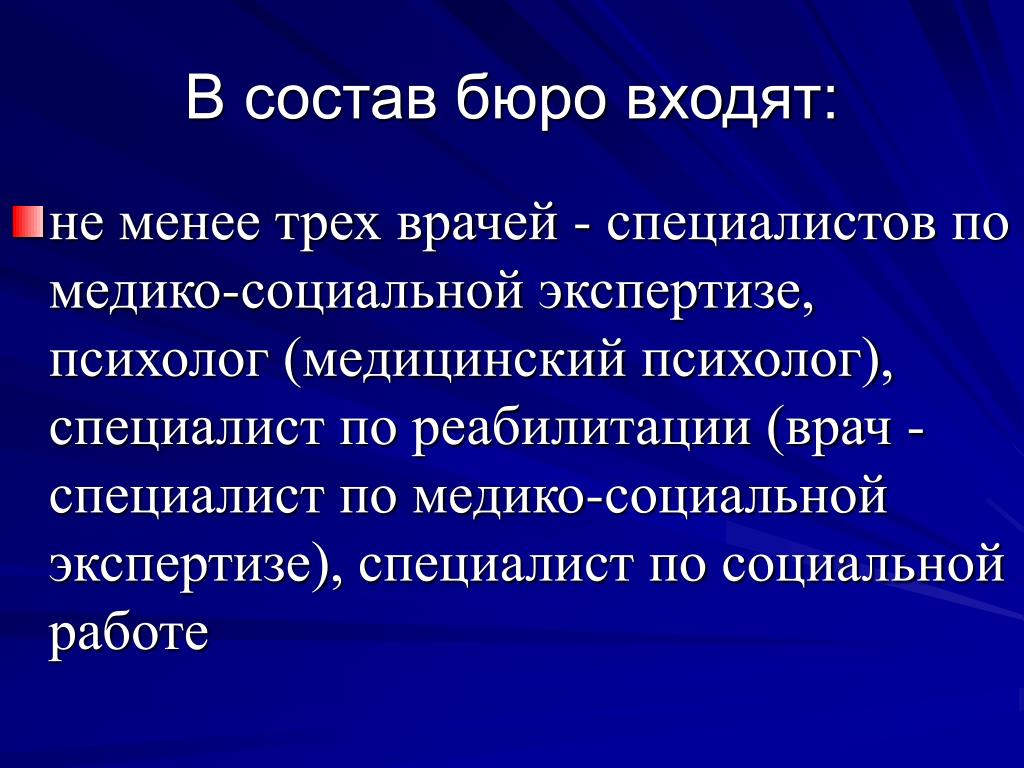 В состав бюро входят:

не менее трех врачей - специалистов по медико-социальной экспертизе, психолог (медицинский психолог), специалист по реабилитации (врач - специалист по медико-социальной экспертизе), специалист по социальной работе